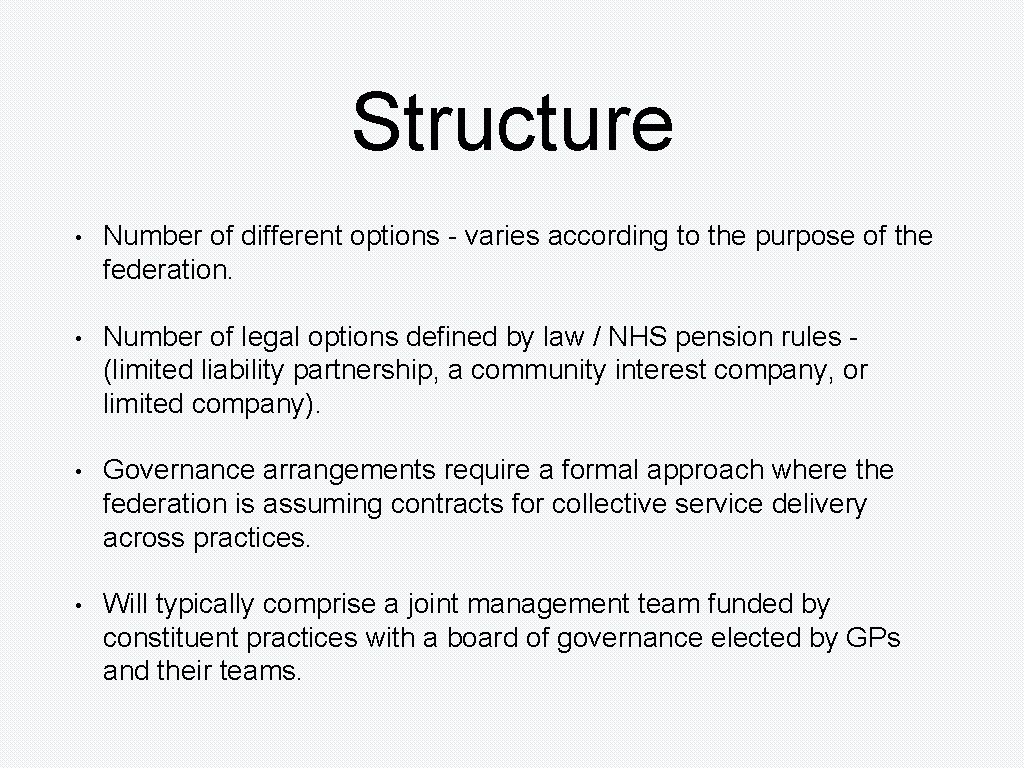 Structure

• Number of different options - varies according to the purpose of the federation.

• Number of legal options defined by law / NHS pension rules - (limited liability partnership, a community interest company, or limited company).

• Governance arrangements require a formal approach where the federation is assuming contracts for collective service delivery across practices.

• Will typically comprise a joint management team funded by constituent practices with a board of governance elected by GPs and their teams.